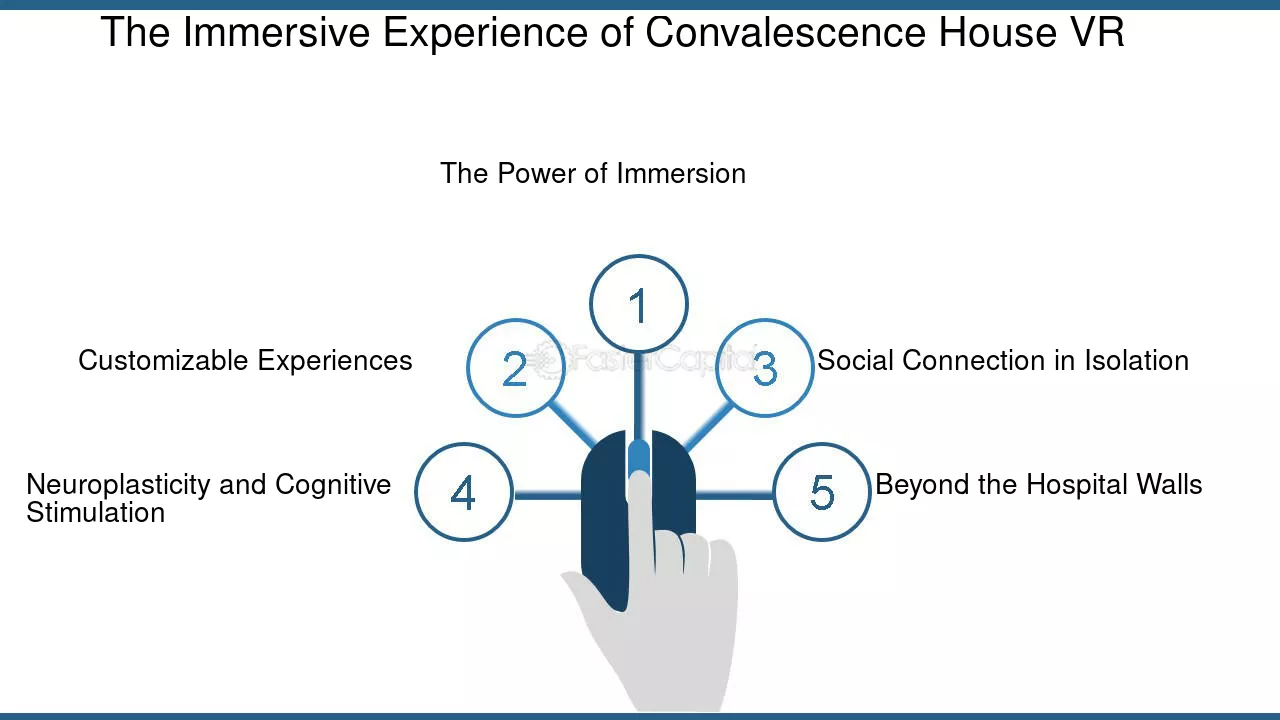 The Immersive Experience of Convalescence House VR

The Power of Immersion

1

Customizable Experiences

2

FasterCapital

3

Social Connection in Isolation

Neuroplasticity and Cognitive Stimulation

4

5

Beyond the Hospital Walls